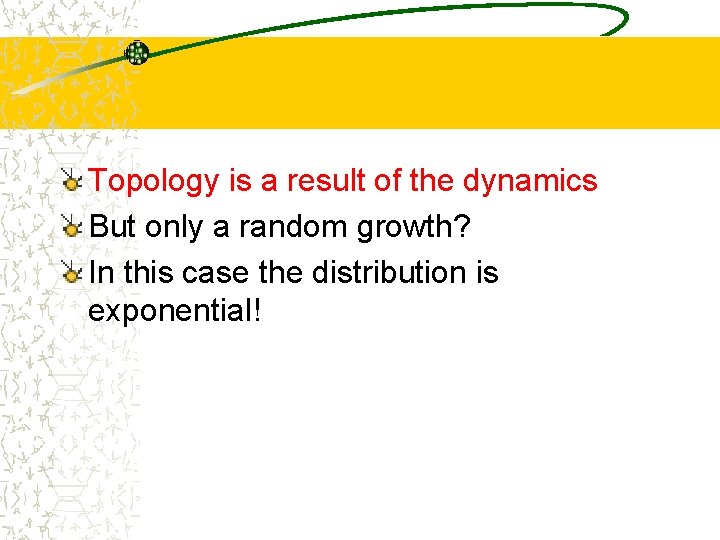 Topology is a result of the dynamics
But only a random growth?
In this case the distribution is exponential!